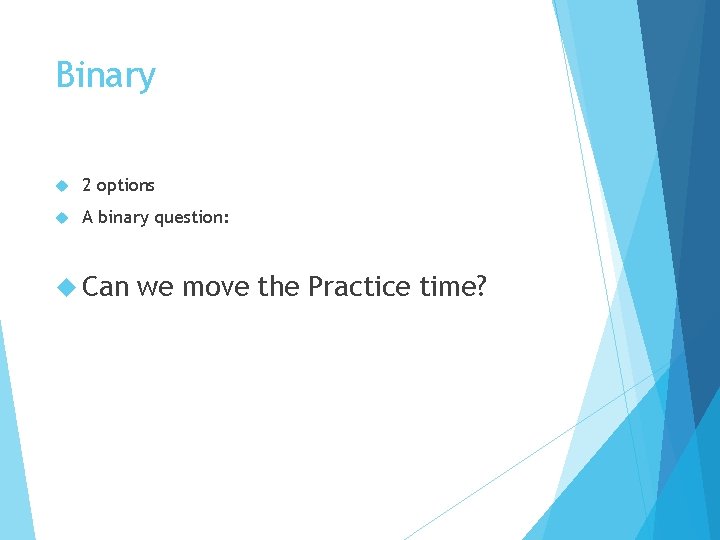 Binary

2 options

A binary question:

Can we move the Practice time?